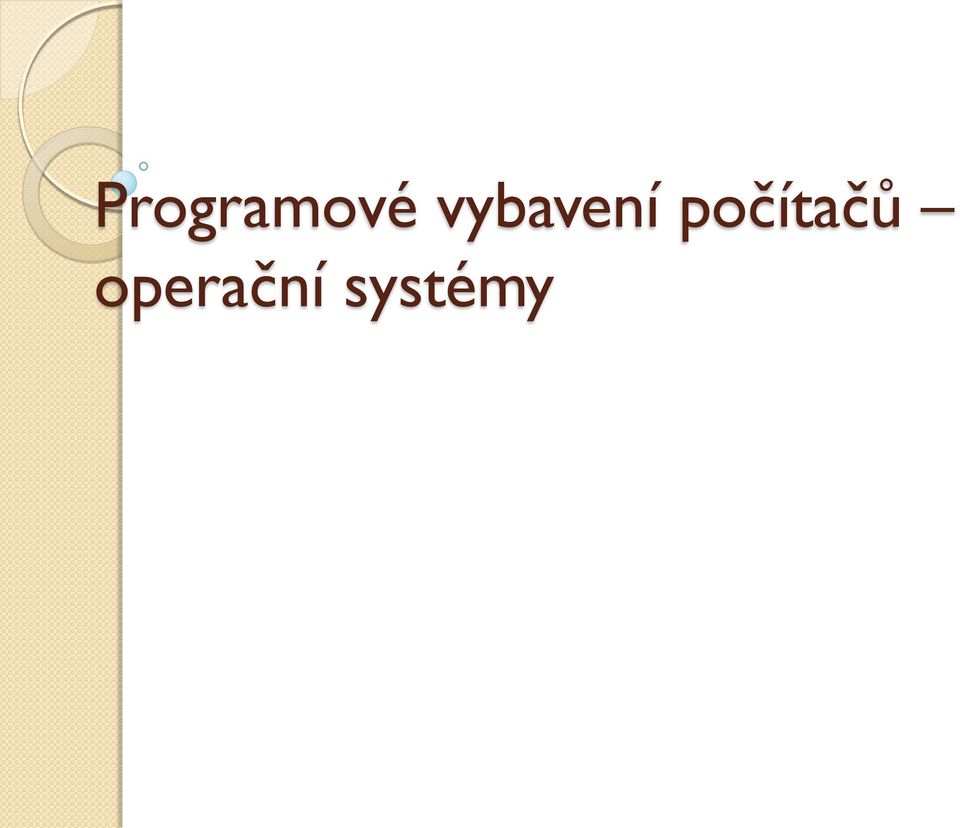 Programové vybavení počítačů – operační systémy